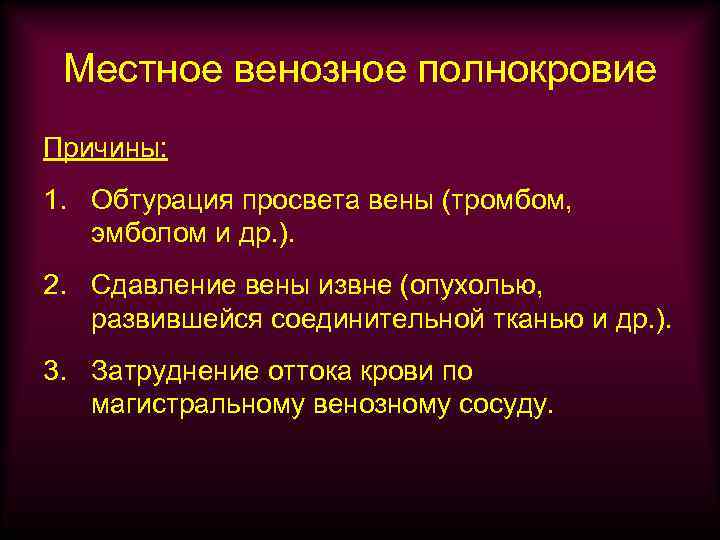 Местное венозное полнокровие

Причины:

1. Обтурация просвета вены (тромбом, эмболом и др.).

2. Сдавление вены извне (опухолью, развившейся соединительной тканью и др.).

3. Затруднение оттока крови по магистральному венозному сосуду.